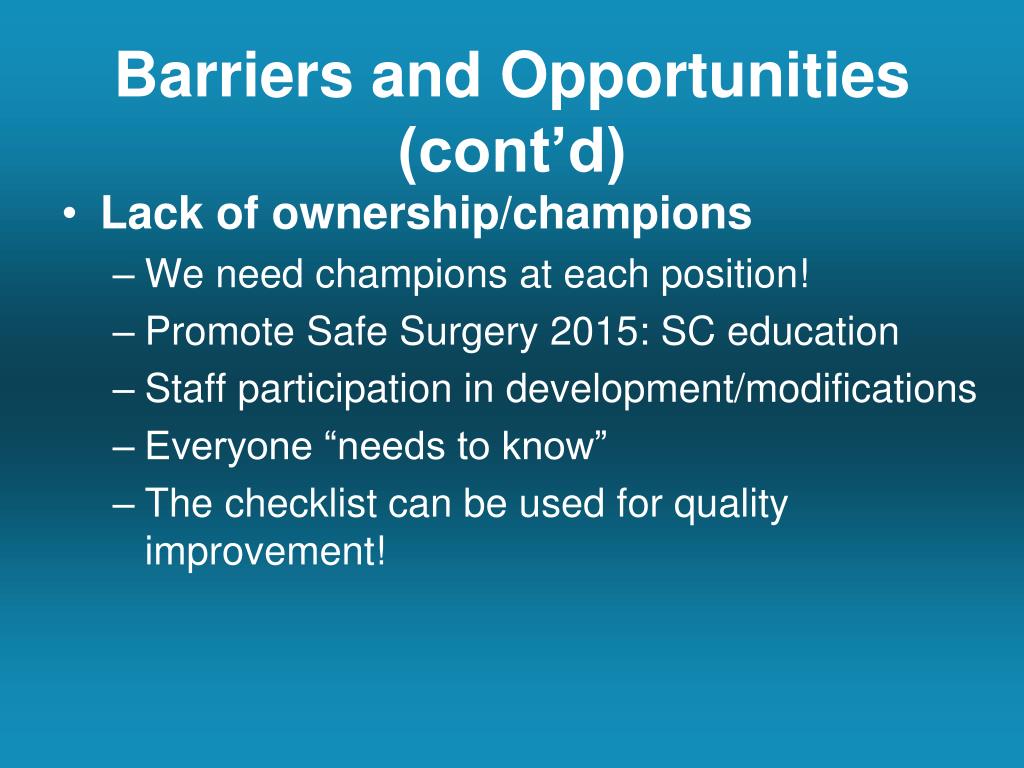 Barriers and Opportunities (cont’d)

• Lack of ownership/champions
– We need champions at each position!
– Promote Safe Surgery 2015: SC education
– Staff participation in development/modifications
– Everyone “needs to know”
– The checklist can be used for quality improvement!